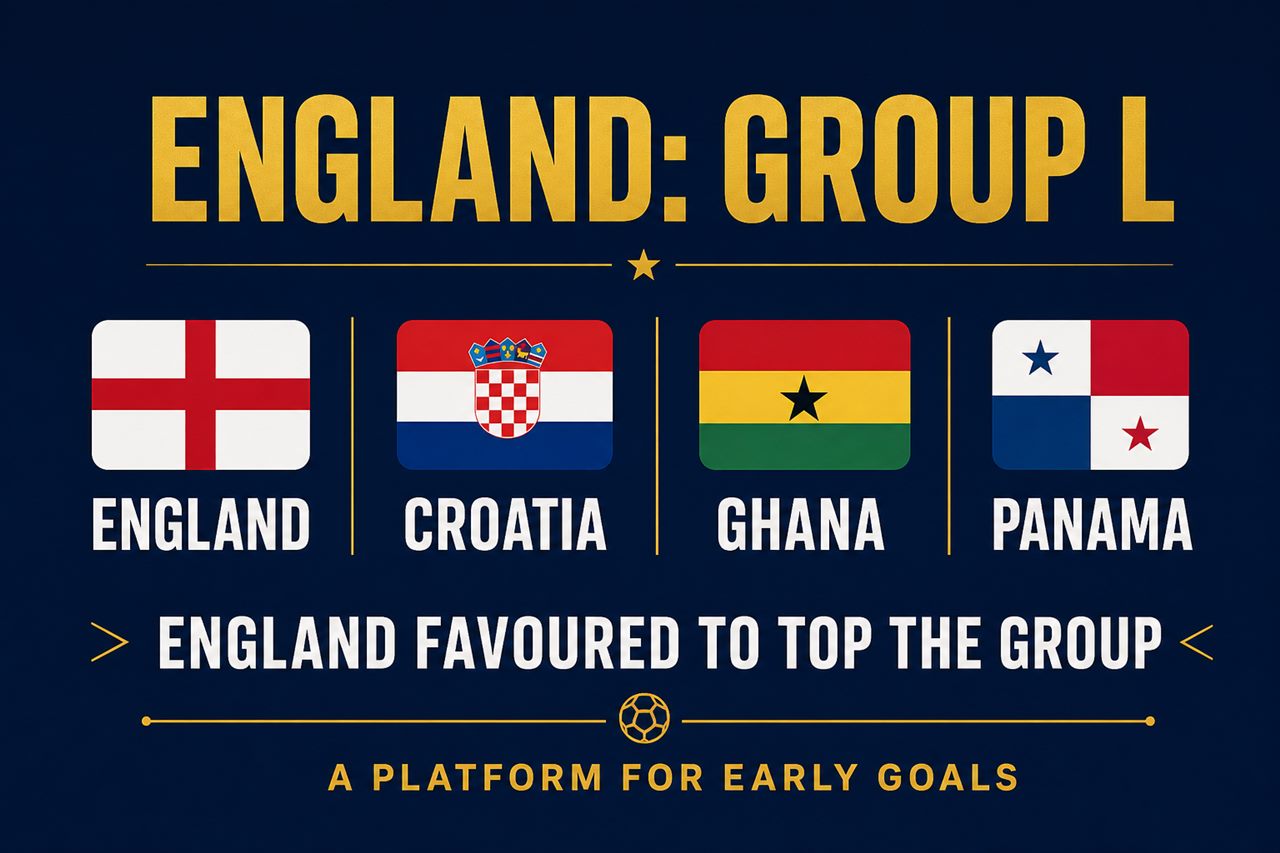 ENGLAND: GROUP L

ENGLAND

CROATIA

GHANA

PANAMA

ENGLAND FAVOURED TO TOP THE GROUP

A PLATFORM FOR EARLY GOALS